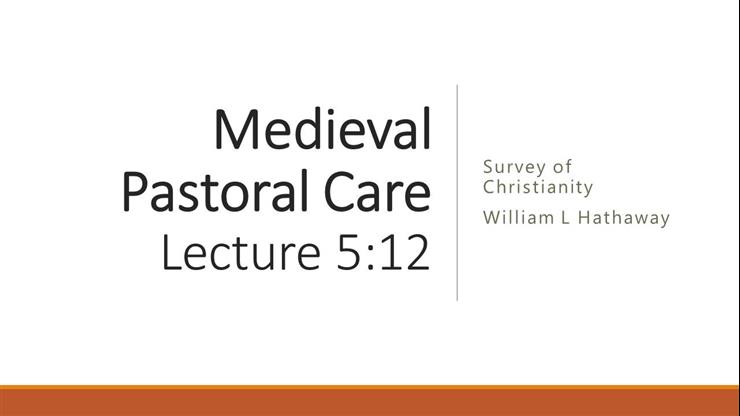 Medieval Pastoral Care
Lecture 5:12

Survey of Christianity

William L Hathaway